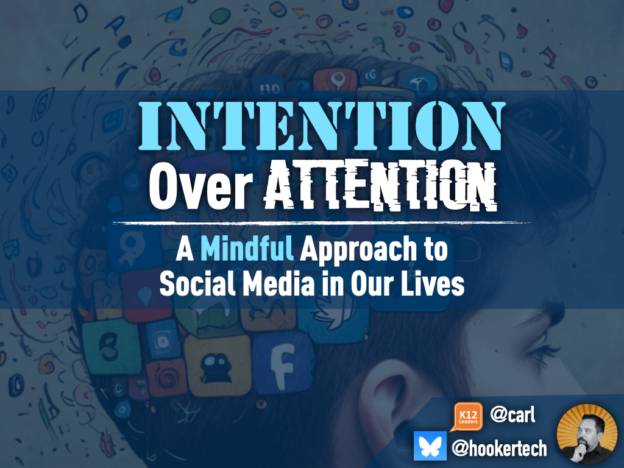 INTENTION
Over ATTENTION

A Mindful Approach to Social Media in Our Lives

K12 Leaders @carl
@hookertech